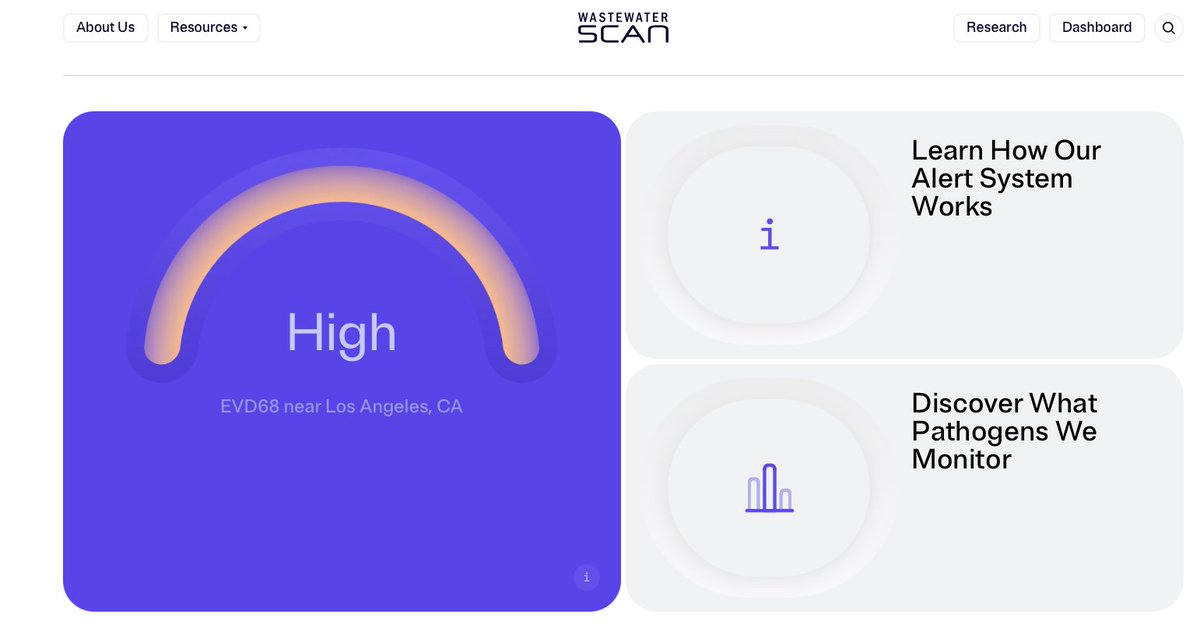 About Us
Resources
WASTEWATER SCAN
Research
Dashboard

High
EVD68 near Los Angeles, CA
i

i
Learn How Our Alert System Works

Discover What Pathogens We Monitor